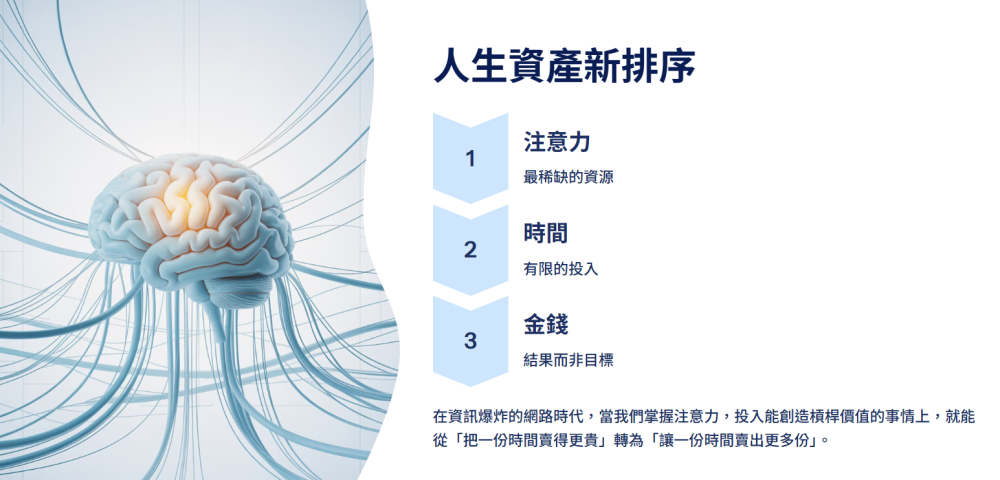 人生資產新排序

1
注意力
最稀缺的資源

2
時間
有限的投入

3
金錢
結果而非目標

在資訊爆炸的網路時代，當我們掌握注意力，投入能創造槓桿價值的事情上，就能從「把一份時間賣得更貴」轉為「讓一份時間賣出更多份」。